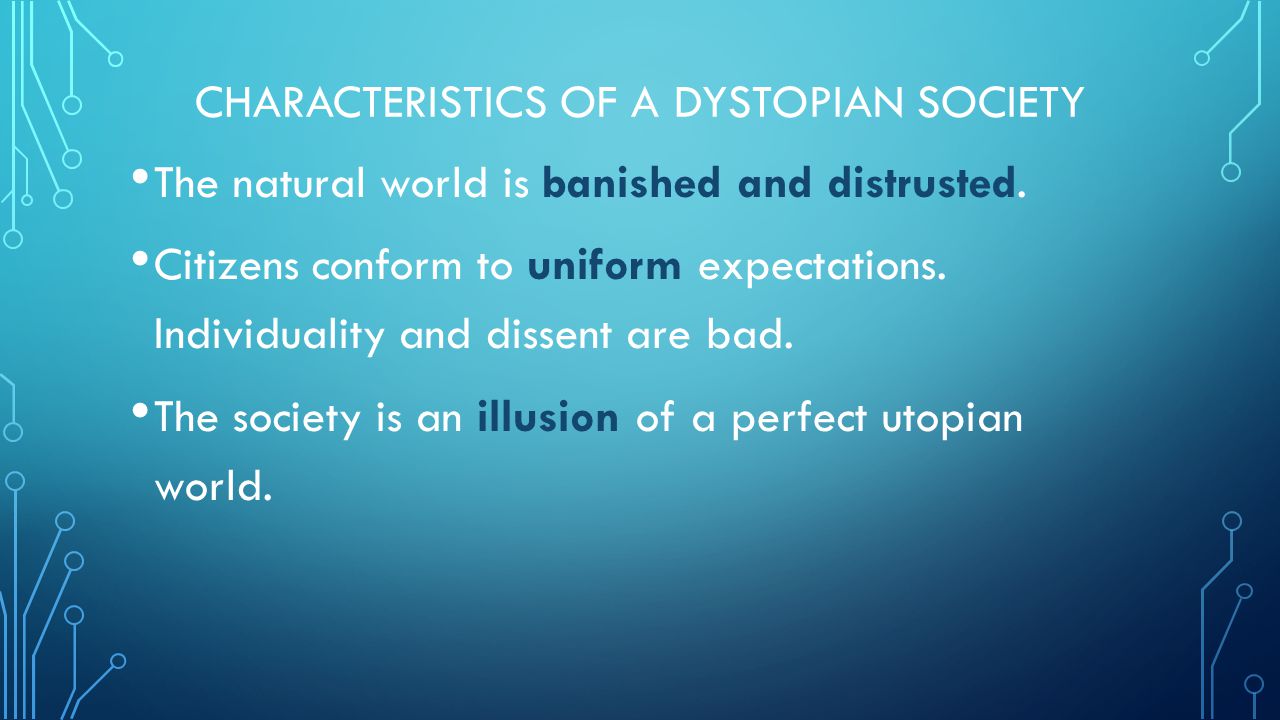 CHARACTERISTICS OF A DYSTOPIAN SOCIETY

• The natural world is banished and distrusted.

• Citizens conform to uniform expectations. Individuality and dissent are bad.

• The society is an illusion of a perfect utopian world.